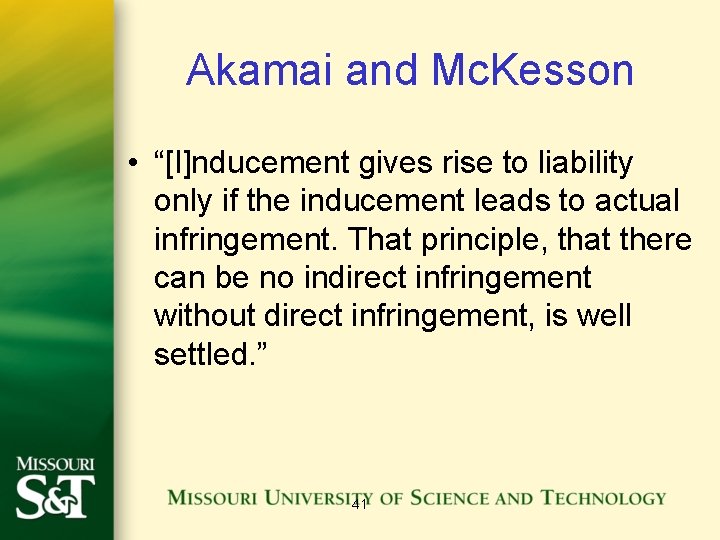 Akamai and McKesson

• “[I]nducement gives rise to liability only if the inducement leads to actual infringement. That principle, that there can be no indirect infringement without direct infringement, is well settled.”

MISSOURI S&T

MISSOURI UNIVERSITY OF SCIENCE AND TECHNOLOGY

41